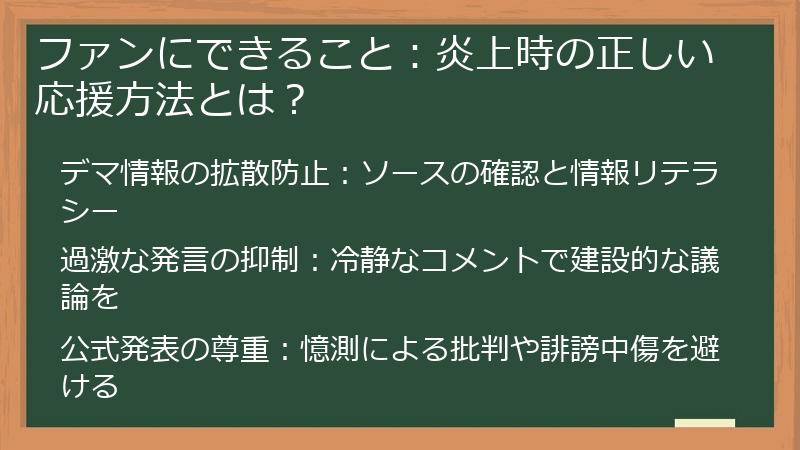 ファンにできること：炎上時の正しい応援方法とは？

デマ情報の拡散防止：ソースの確認と情報リテラシー

過激な発言の抑制：冷静なコメントで建設的な議論を

公式発表の尊重：憶測による批判や誹謗中傷を避ける